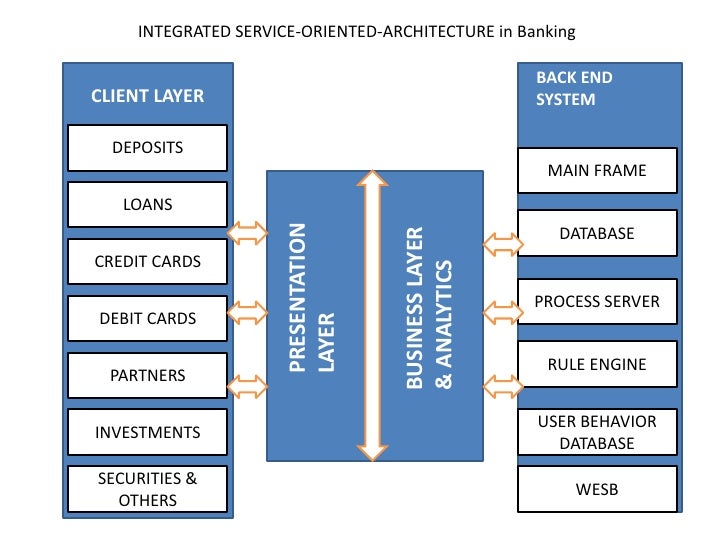 INTEGRATED SERVICE-ORIENTED-ARCHITECTURE in Banking

CLIENT LAYER

DEPOSITS

LOANS

CREDIT CARDS

DEBIT CARDS

PARTNERS

INVESTMENTS

SECURITIES & OTHERS

PRESENTATION LAYER

BUSINESS LAYER & ANALYTICS

BACK END SYSTEM

MAIN FRAME

DATABASE

PROCESS SERVER

RULE ENGINE

USER BEHAVIOR DATABASE

WESB